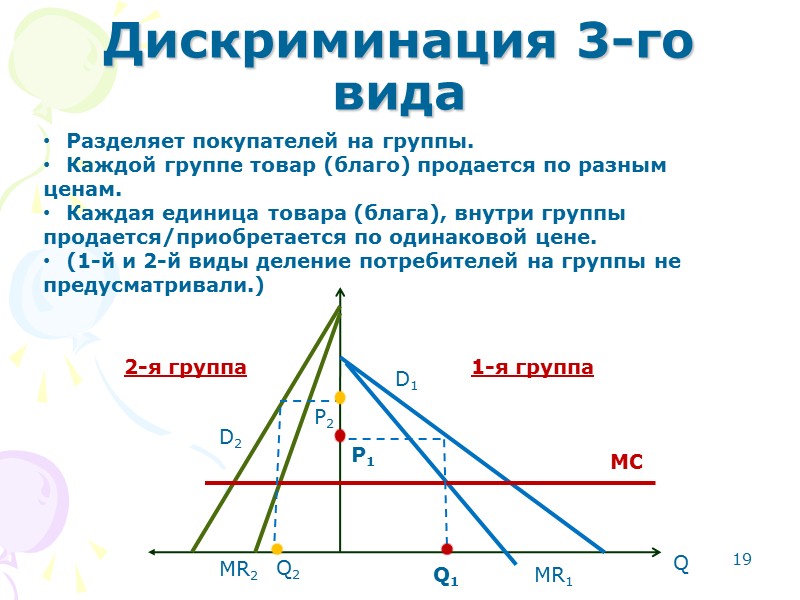 Дискриминация 3-го вида

• Разделяет покупателей на группы.
• Каждой группе товар (благо) продается по разным ценам.
• Каждая единица товара (блага), внутри группы продается/приобретается по одинаковой цене.
• (1-й и 2-й виды деление потребителей на группы не предусматривали.)

2-я группа

1-я группа

$D_1$

$P_2$

$D_2$

$P_1$

MC

$MR_2$ $Q_2$

$Q_1$

$MR_1$

Q

19